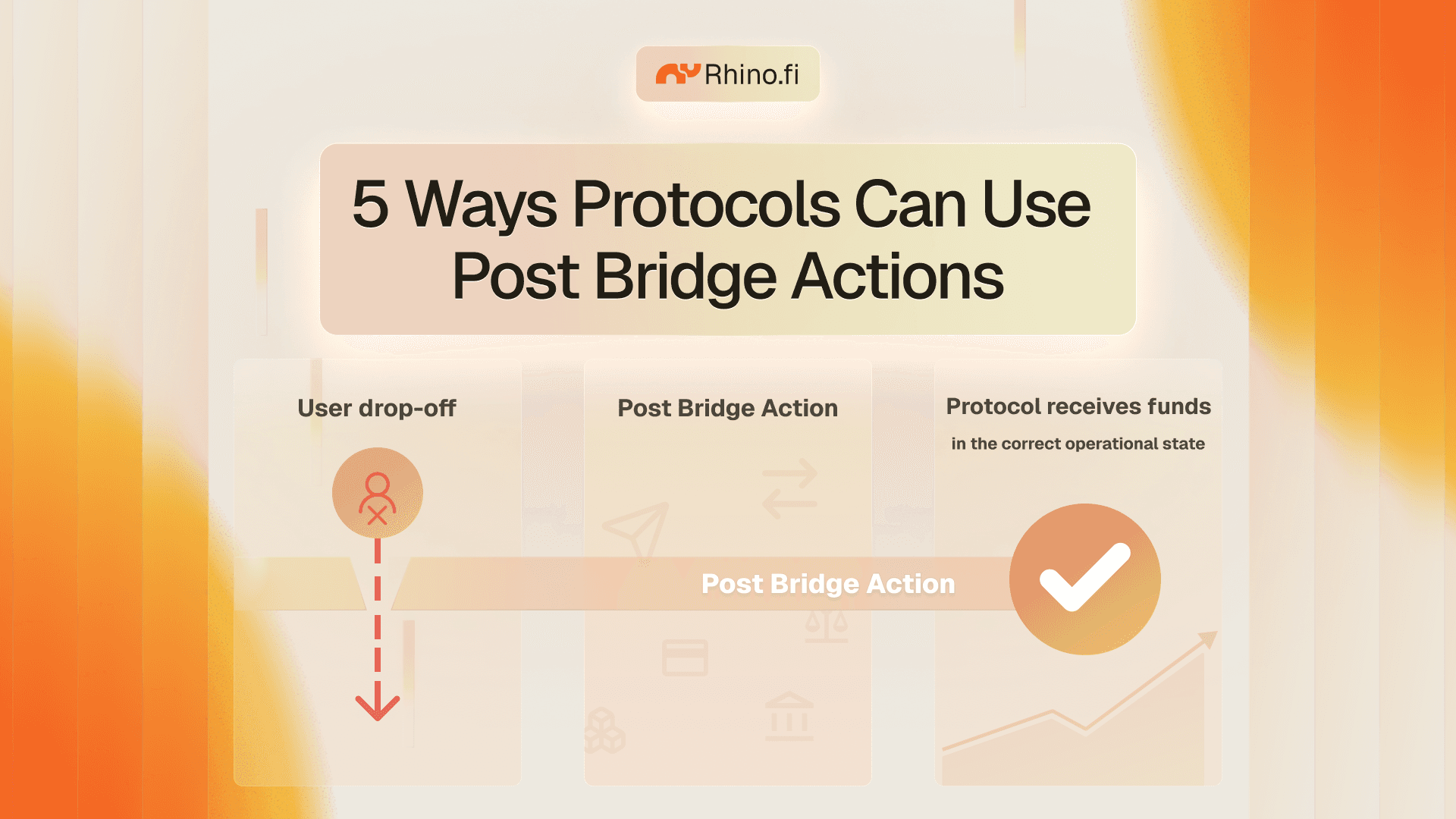 Rhino.fi

5 Ways Protocols Can Use Post Bridge Actions

User drop-off

Post Bridge Action

Protocol receives funds

in the correct operational state

Post Bridge Action